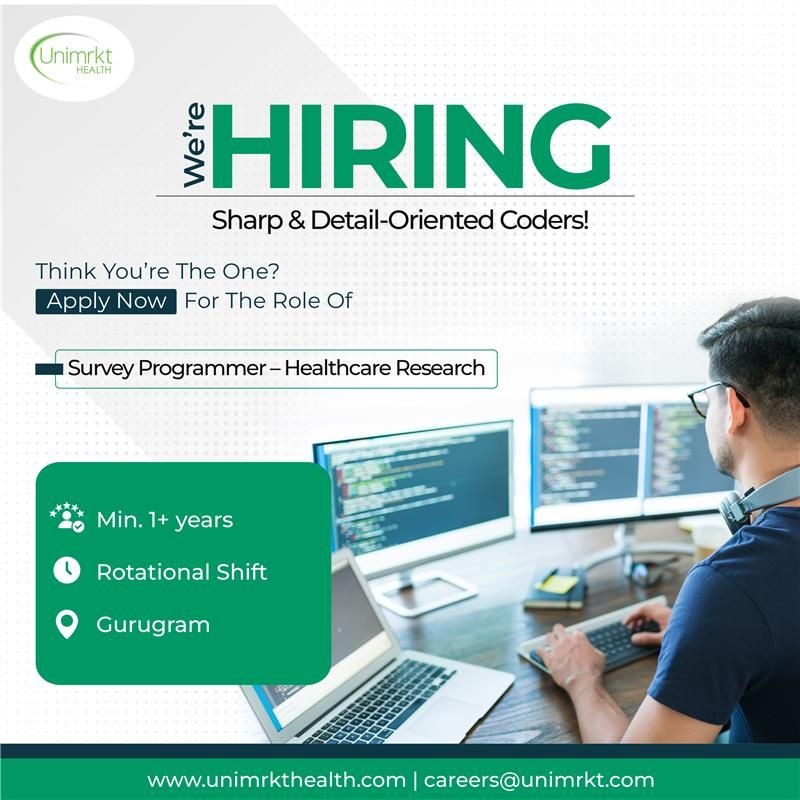 Unimrkt
HEALTH

We're HIRING

Sharp & Detail-Oriented Coders!

Think You're The One?
Apply Now For The Role Of

Survey Programmer – Healthcare Research

Min. 1+ years
Rotational Shift
Gurugram

www.unimrkthealth.com | careers@unimrkt.com